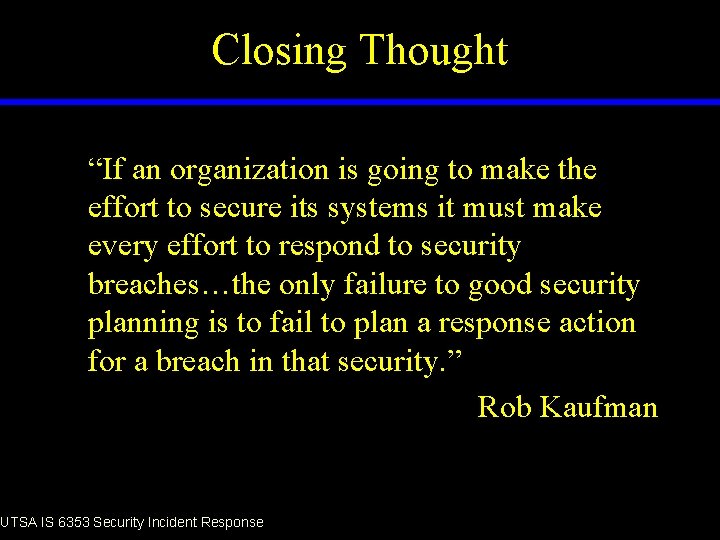 Closing Thought

“If an organization is going to make the effort to secure its systems it must make every effort to respond to security breaches…the only failure to good security planning is to fail to plan a response action for a breach in that security.”

Rob Kaufman

UTSA IS 6353 Security Incident Response